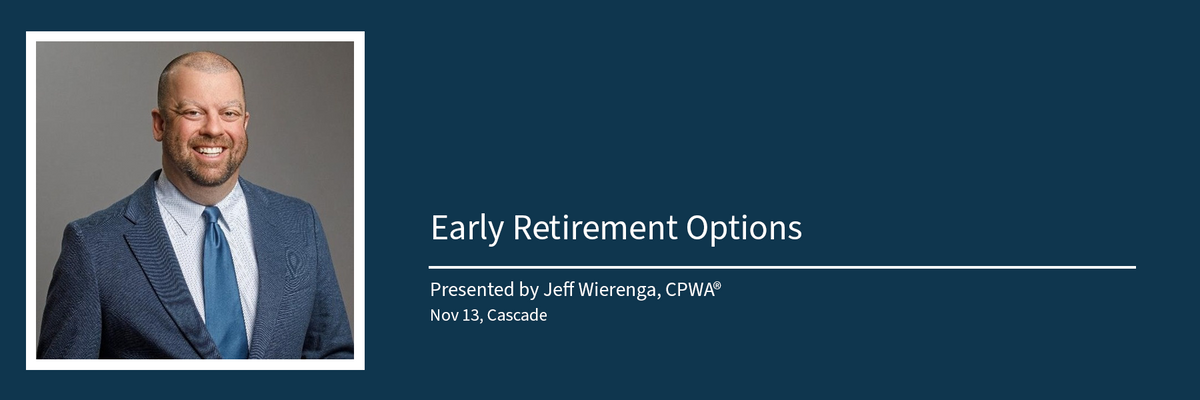 Early Retirement Options

Presented by Jeff Wierenga, CPWA®
Nov 13, Cascade